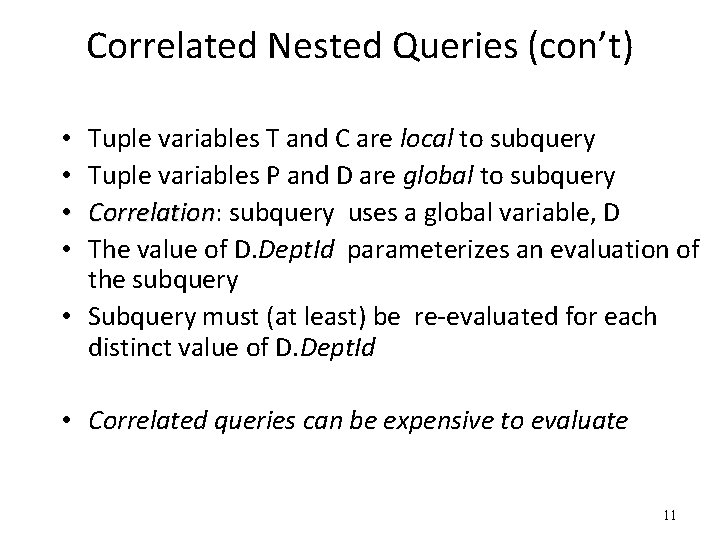 Correlated Nested Queries (con't)

• Tuple variables T and C are local to subquery
• Tuple variables P and D are global to subquery
• Correlation: subquery uses a global variable, D
• The value of D.DeptId parameterizes an evaluation of the subquery
• Subquery must (at least) be re-evaluated for each distinct value of D.DeptId

• Correlated queries can be expensive to evaluate

11